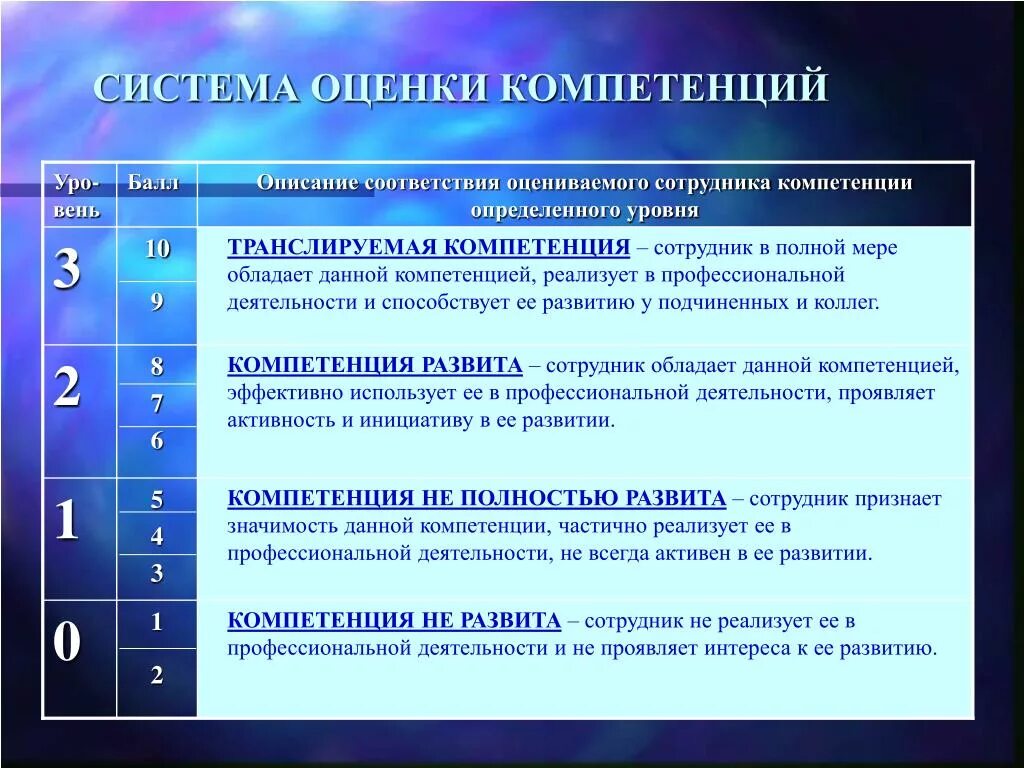 СИСТЕМА ОЦЕНКИ КОМПЕТЕНЦИЙ

| Уровень | Балл | Описание соответствия оцениваемого сотрудника компетенции определенного уровня |
|---|---|---|
| 3 | 10<br>9 | ТРАНСЛИРУЕМАЯ КОМПЕТЕНЦИЯ – сотрудник в полной мере обладает данной компетенцией, реализует в профессиональной деятельности и способствует ее развитию у подчиненных и коллег. |
| 2 | 8<br>7<br>6 | КОМПЕТЕНЦИЯ РАЗВИТА – сотрудник обладает данной компетенцией, эффективно использует ее в профессиональной деятельности, проявляет активность и инициативу в ее развитии. |
| 1 | 5<br>4<br>3 | КОМПЕТЕНЦИЯ НЕ ПОЛНОСТЬЮ РАЗВИТА – сотрудник признает значимость данной компетенции, частично реализует ее в профессиональной деятельности, не всегда активен в ее развитии. |
| 0 | 1<br>2 | КОМПЕТЕНЦИЯ НЕ РАЗВИТА – сотрудник не реализует ее в профессиональной деятельности и не проявляет интереса к ее развитию. |